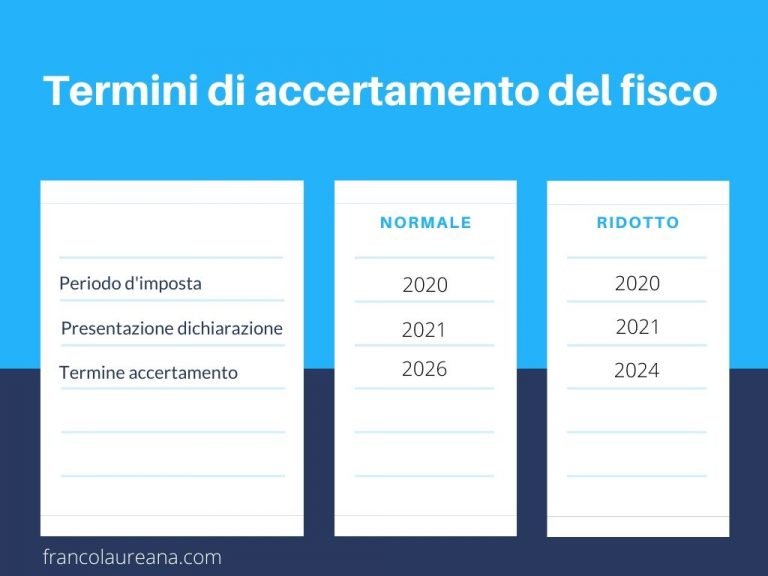 Termini di accertamento del fisco

| | NORMALE | RIDOTTO |
|---|---|---|
| Periodo d'imposta | 2020 | 2020 |
| Presentazione dichiarazione | 2021 | 2021 |
| Termine accertamento | 2026 | 2024 |

francolaureana.com